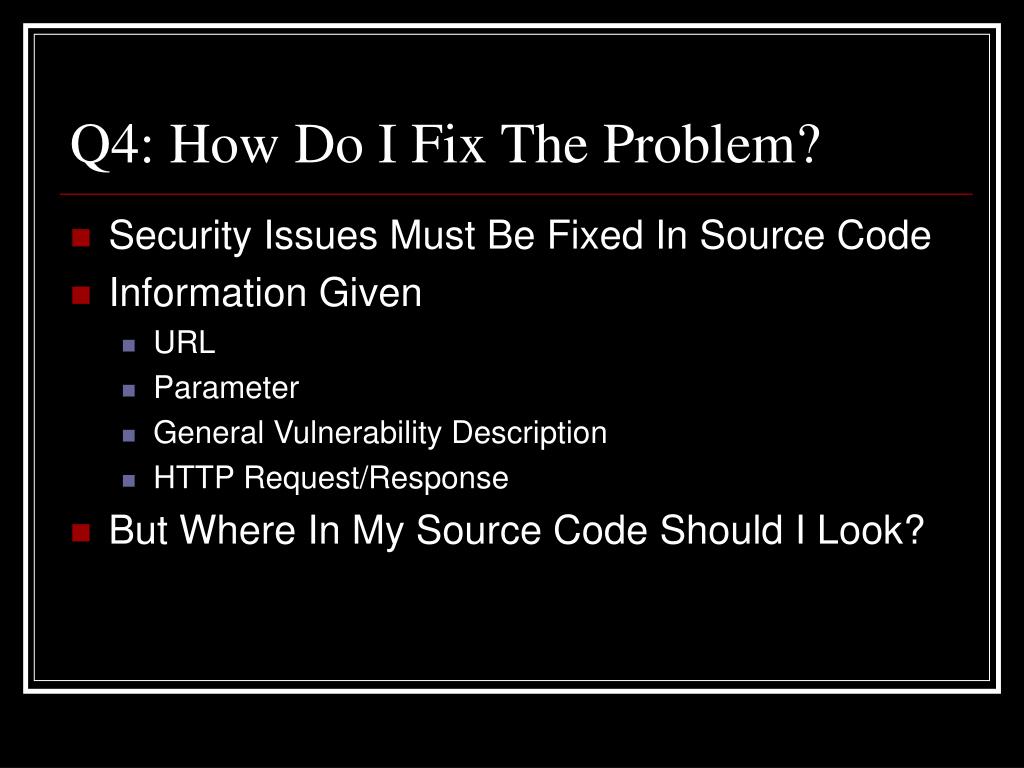 Q4: How Do I Fix The Problem?

- Security Issues Must Be Fixed In Source Code
- Information Given
  - URL
  - Parameter
  - General Vulnerability Description
  - HTTP Request/Response
- But Where In My Source Code Should I Look?